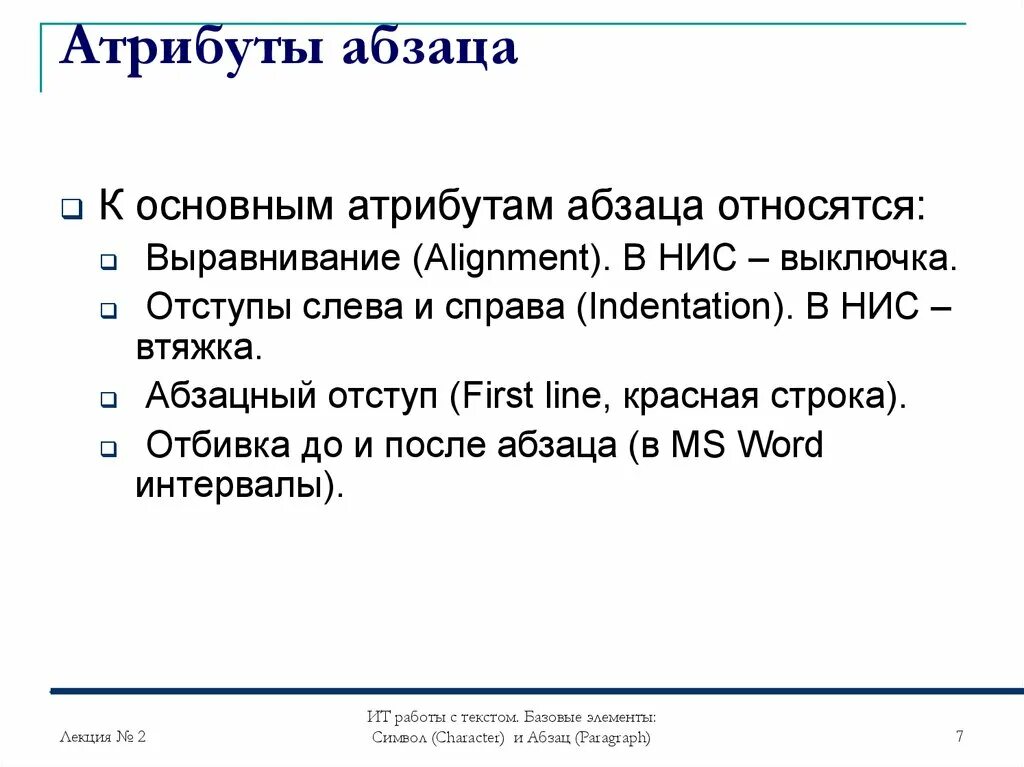 Атрибуты абзаца

К основным атрибутам абзаца относятся:

Выравнивание (Alignment). В НИС – выключка.

Отступы слева и справа (Indentation). В НИС – втяжка.

Абзацный отступ (First line, красная строка).

Отбивка до и после абзаца (в MS Word интервалы).

Лекция № 2

ИТ работы с текстом. Базовые элементы: Символ (Character) и Абзац (Paragraph)

7